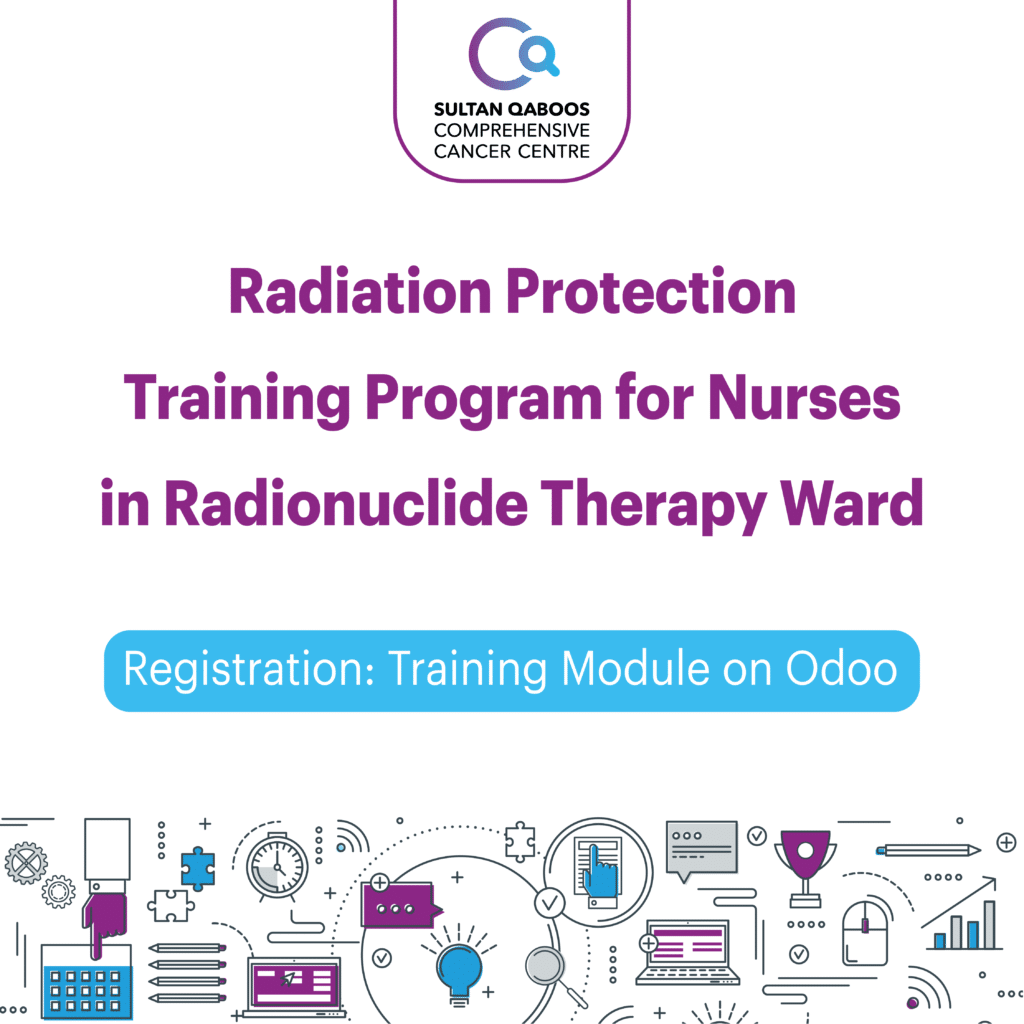 SULTAN QABOOS
COMPREHENSIVE
CANCER CENTRE

Radiation Protection Training Program for Nurses in Radionuclide Therapy Ward

Registration: Training Module on Odoo